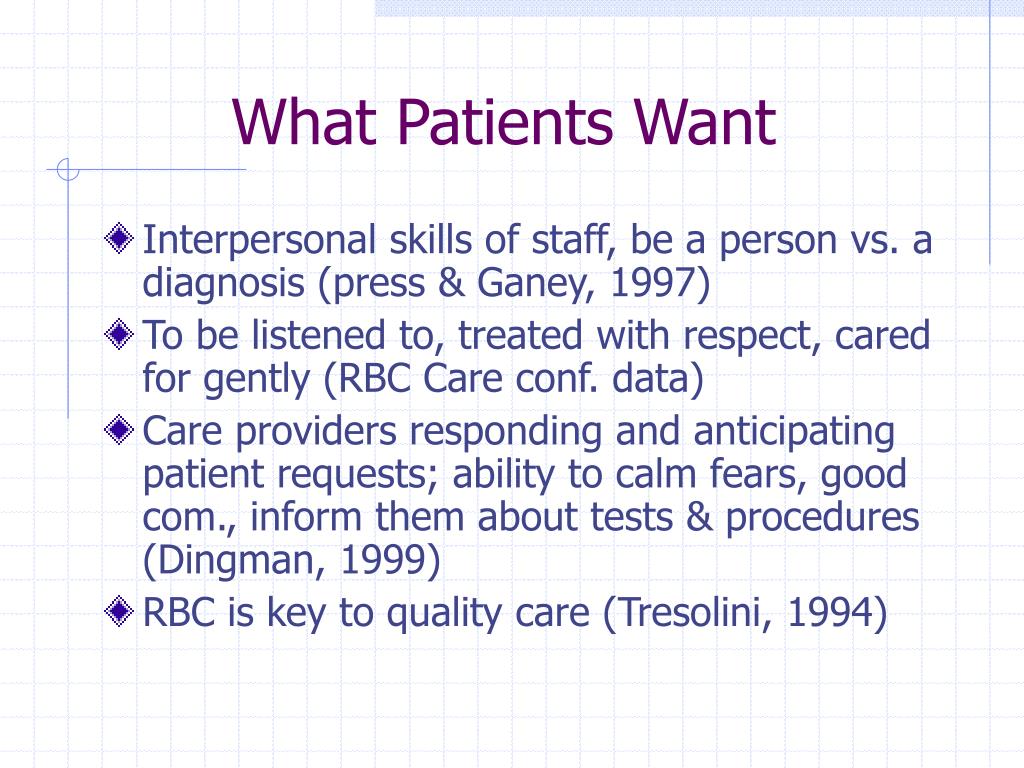 What Patients Want

Interpersonal skills of staff, be a person vs. a diagnosis (press & Ganey, 1997)

To be listened to, treated with respect, cared for gently (RBC Care conf. data)

Care providers responding and anticipating patient requests; ability to calm fears, good com., inform them about tests & procedures (Dingman, 1999)

RBC is key to quality care (Tresolini, 1994)